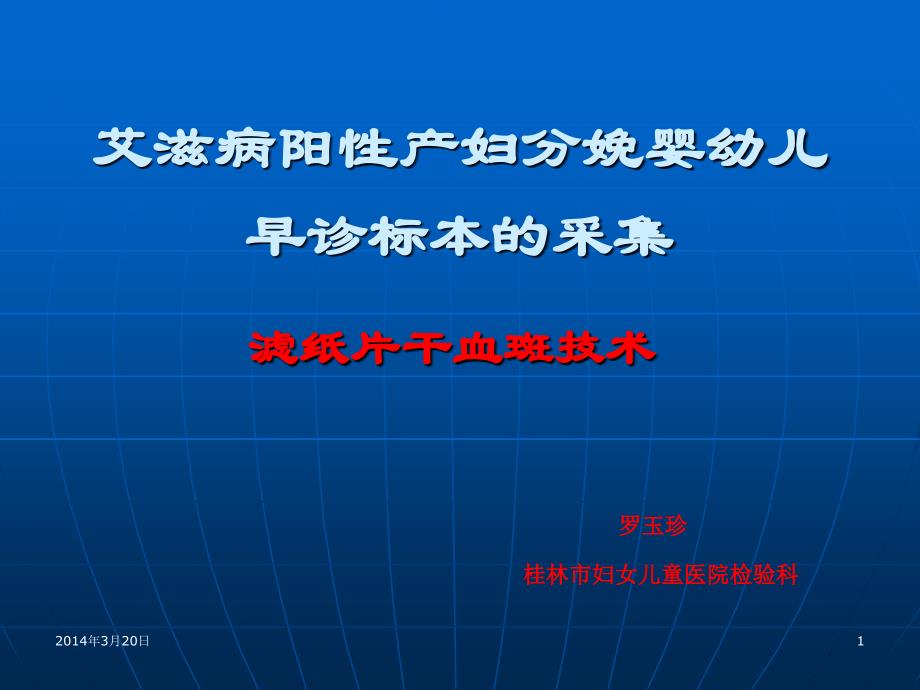 艾滋病阳性产妇分娩婴幼儿早诊标本的采集

滤纸片干血斑技术

罗玉珍

桂林市妇女儿童医院检验科

2014年3月20日

1